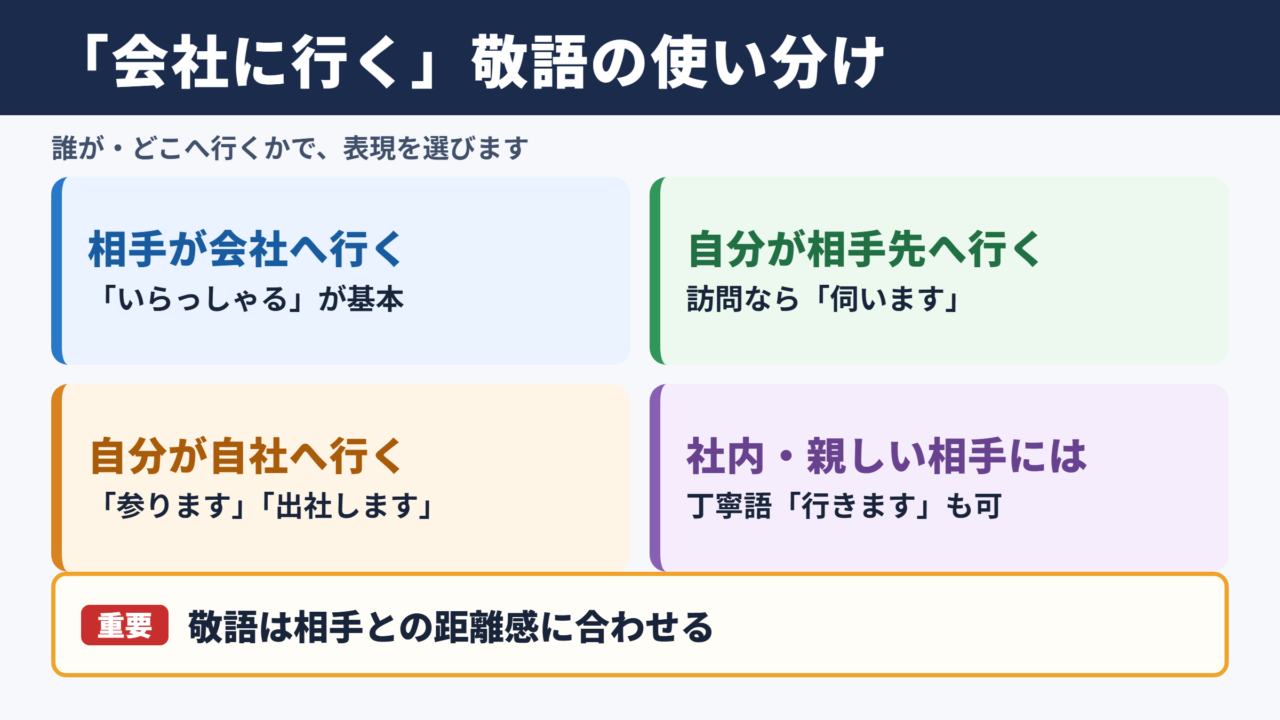 「会社に行く」敬語の使い分け

誰が・どこへ行くかで、表現を選びます

相手が会社へ行く
「いらっしゃる」が基本

自分が相手先へ行く
訪問なら「伺います」

自分が自社へ行く
「参ります」「出社します」

社内・親しい相手には
丁寧語「行きます」も可

重要 敬語は相手との距離感に合わせる